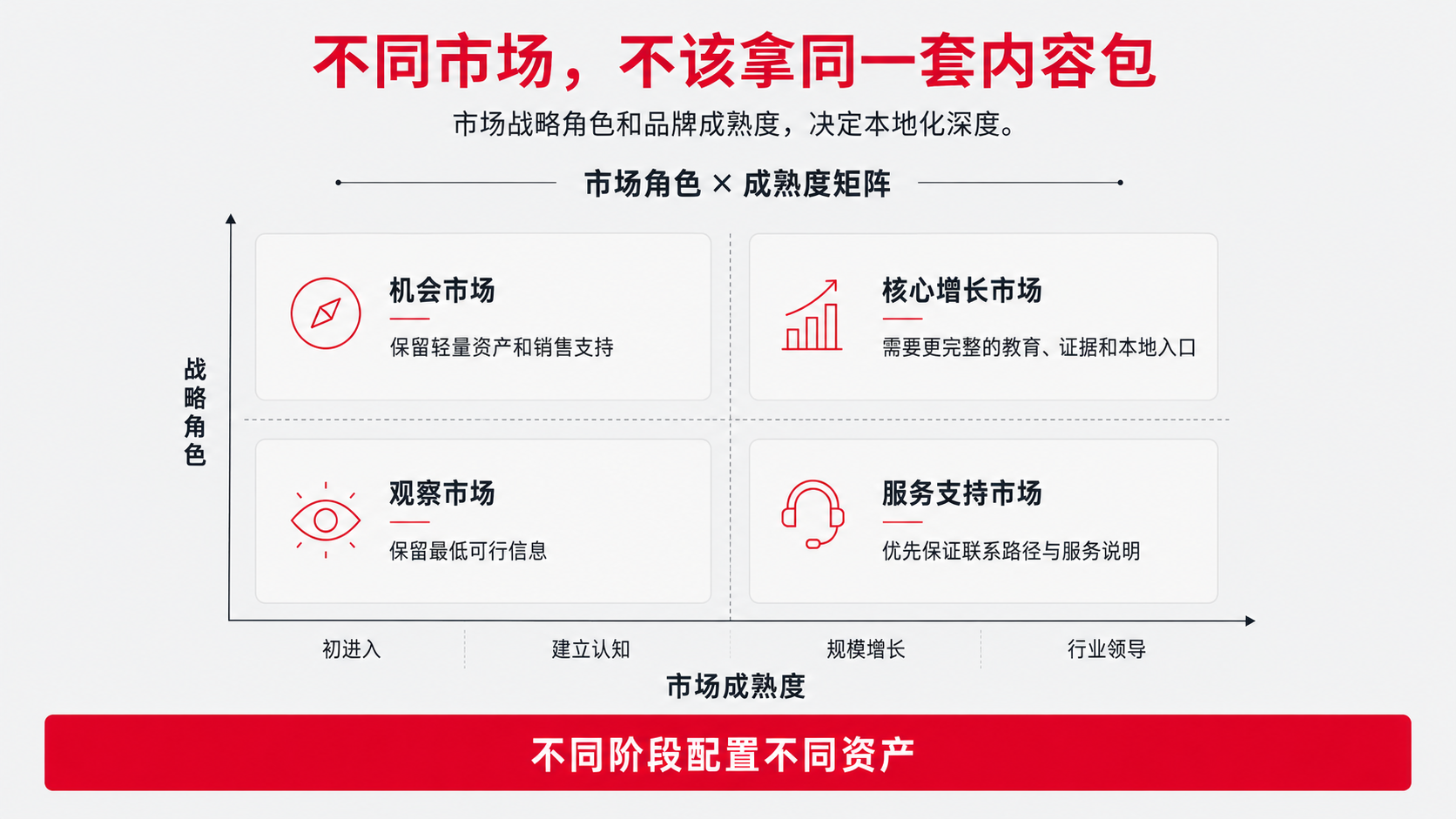 不同市场，不该拿同一套内容包

市场战略角色和品牌成熟度，决定本地化深度。

市场角色 × 成熟度矩阵

战略角色

机会市场

保留轻量资产和销售支持

核心增长市场

需要更完整的教育、证据和本地入口

观察市场

保留最低可行信息

服务支持市场

优先保证联系路径与服务说明

初进入

建立认知

规模增长

行业领导

市场成熟度

不同阶段配置不同资产